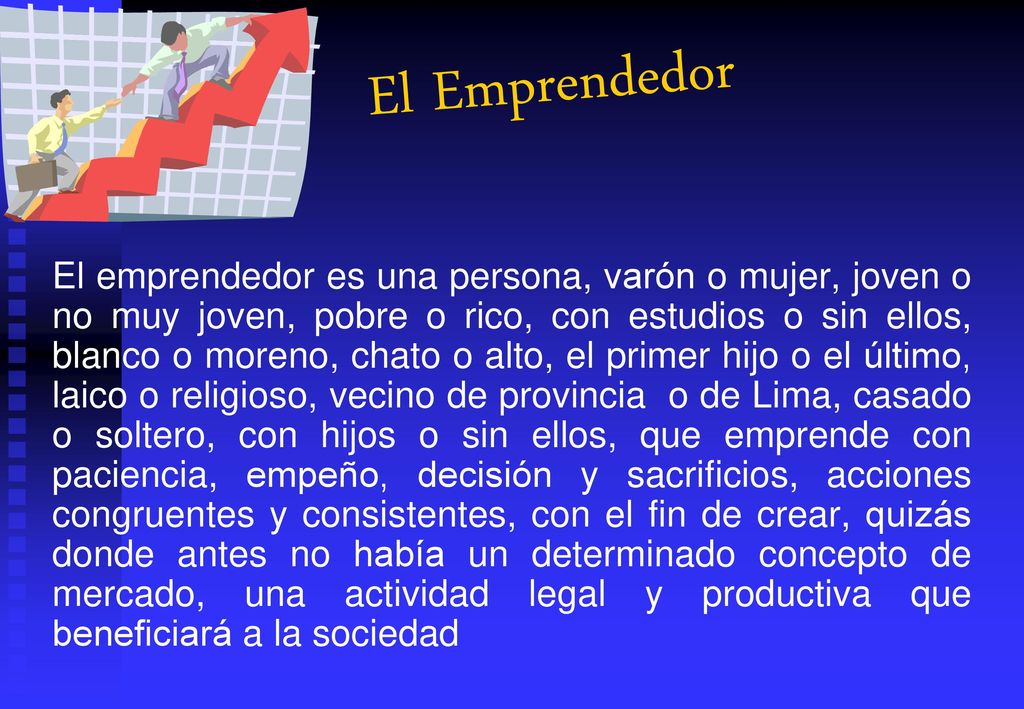 El Emprendedor

El emprendedor es una persona, varón o mujer, joven o no muy joven, pobre o rico, con estudios o sin ellos, blanco o moreno, chato o alto, el primer hijo o el último, laico o religioso, vecino de provincia o de Lima, casado o soltero, con hijos o sin ellos, que emprende con paciencia, empeño, decisión y sacrificios, acciones congruentes y consistentes, con el fin de crear, quizás donde antes no había un determinado concepto de mercado, una actividad legal y productiva que beneficiará a la sociedad